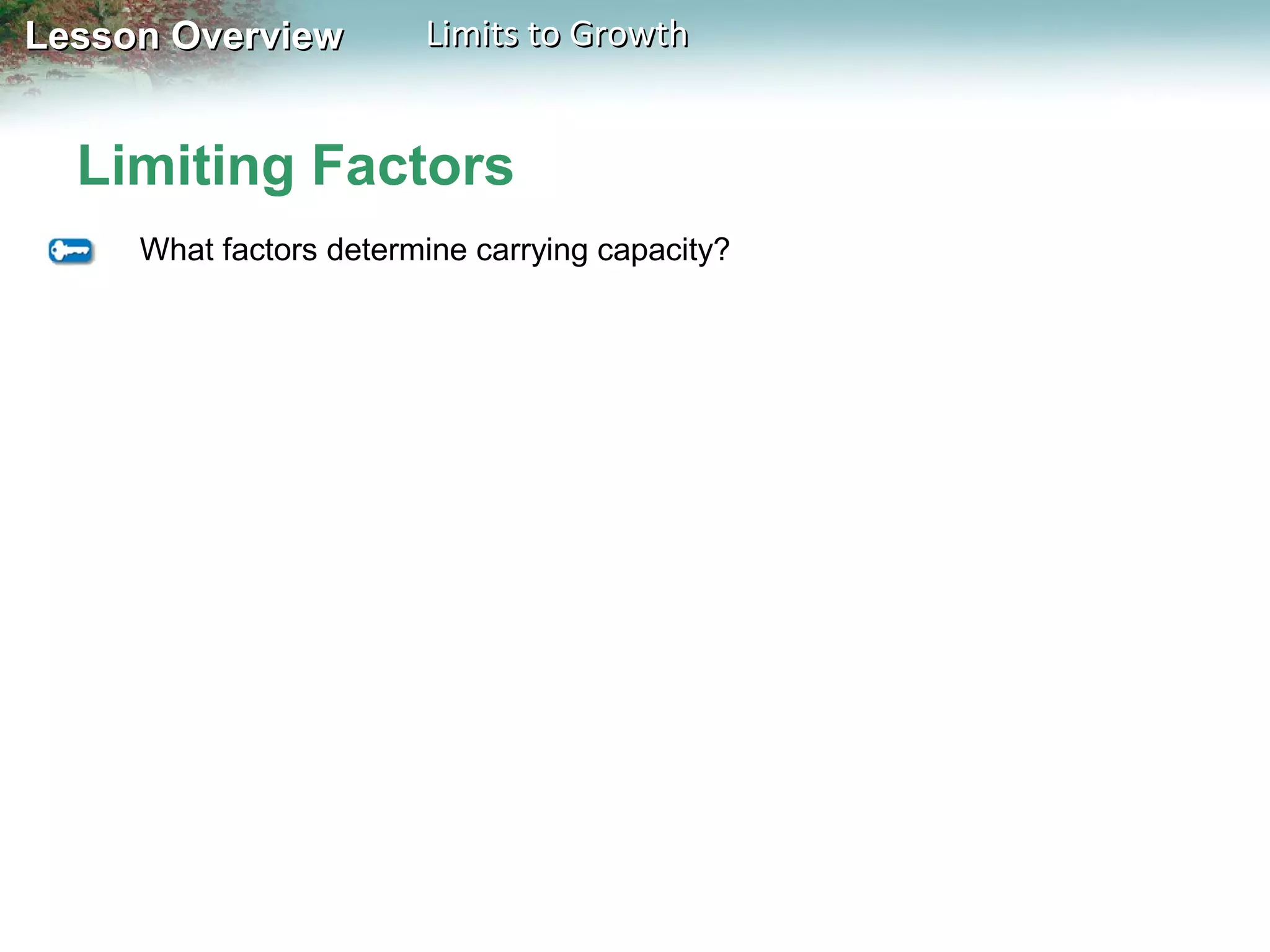 Lesson Overview Limits to Growth

Limiting Factors

What factors determine carrying capacity?